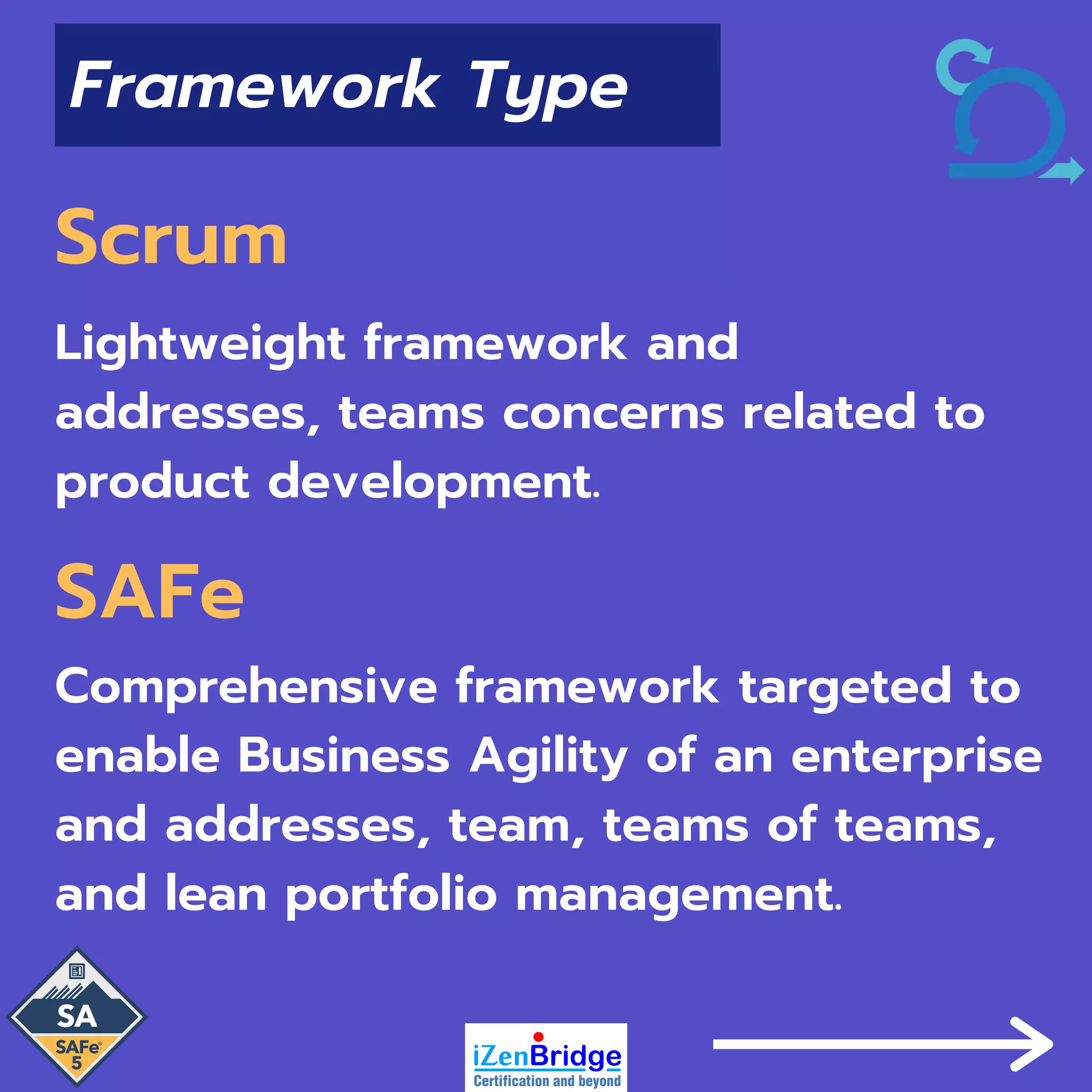 Framework Type

Scrum

Lightweight framework and addresses, teams concerns related to product development.

SAFe

Comprehensive framework targeted to enable Business Agility of an enterprise and addresses, team, teams of teams, and lean portfolio management.

SA
SAFe® 5

iZenBridge
Certification and beyond